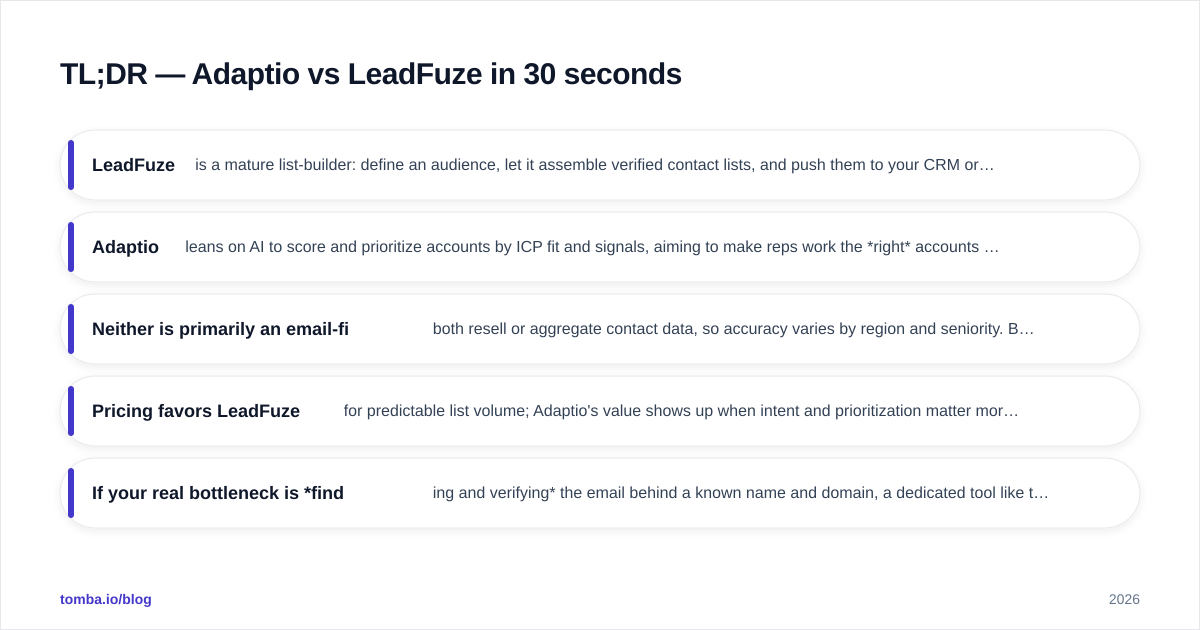 TL;DR — Adaptio vs LeadFuze in 30 seconds

LeadFuze is a mature list-builder: define an audience, let it assemble verified contact lists, and push them to your CRM or…

Adaptio leans on AI to score and prioritize accounts by ICP fit and signals, aiming to make reps work the *right* accounts …

Neither is primarily an email-fi both resell or aggregate contact data, so accuracy varies by region and seniority. B…

Pricing favors LeadFuze for predictable list volume; Adaptio's value shows up when intent and prioritization matter mor…

If your real bottleneck is *find ing and verifying* the email behind a known name and domain, a dedicated tool like t…

tomba.io/blog

2026